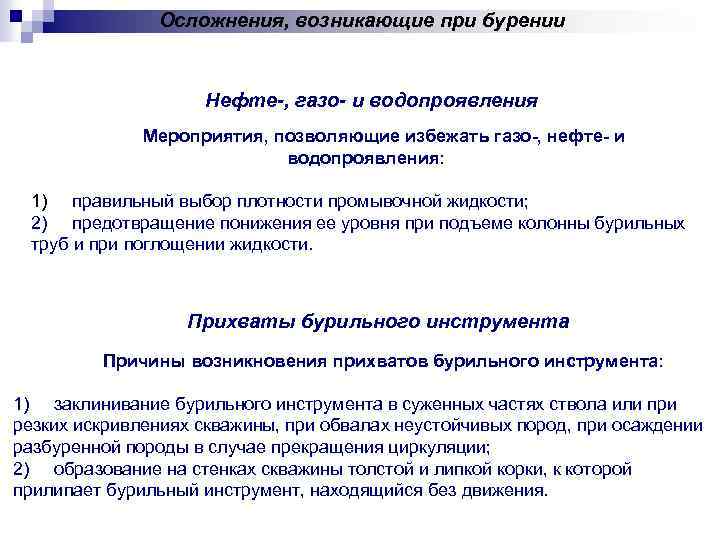 Осложнения, возникающие при бурении

Нефте-, газо- и водопроявления

Мероприятия, позволяющие избежать газо-, нефте- и водопроявления:

1) правильный выбор плотности промывочной жидкости;
2) предотвращение понижения ее уровня при подъеме колонны бурильных труб и при поглощении жидкости.

Прихваты бурильного инструмента

Причины возникновения прихватов бурильного инструмента:

1) заклинивание бурильного инструмента в суженных частях ствола или при резких искривлениях скважины, при обвалах неустойчивых пород, при осаждении разбуренной породы в случае прекращения циркуляции;
2) образование на стенках скважины толстой и липкой корки, к которой прилипает бурильный инструмент, находящийся без движения.